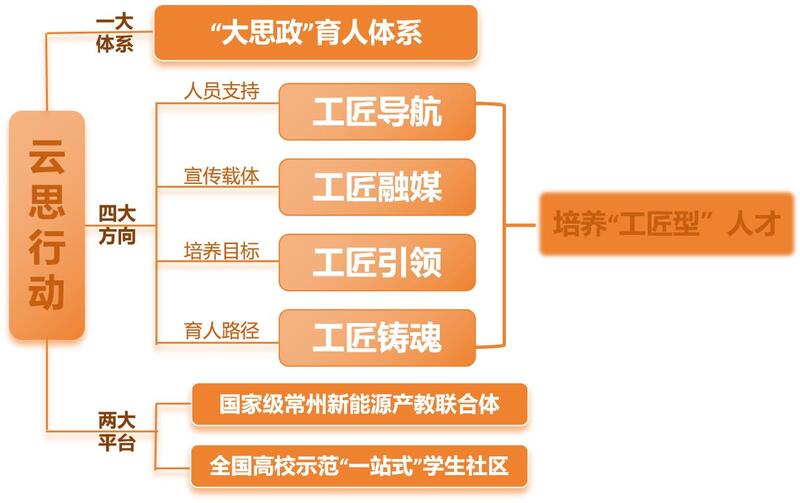 云思行动

一大体系
“大思政”育人体系

四大方向
人员支持
工匠导航
宣传载体
工匠融媒
培养目标
工匠引领
育人路径
工匠铸魂

培养“工匠型” 人才

两大平台
国家级常州新能源产教联合体
全国高校示范“一站式”学生社区